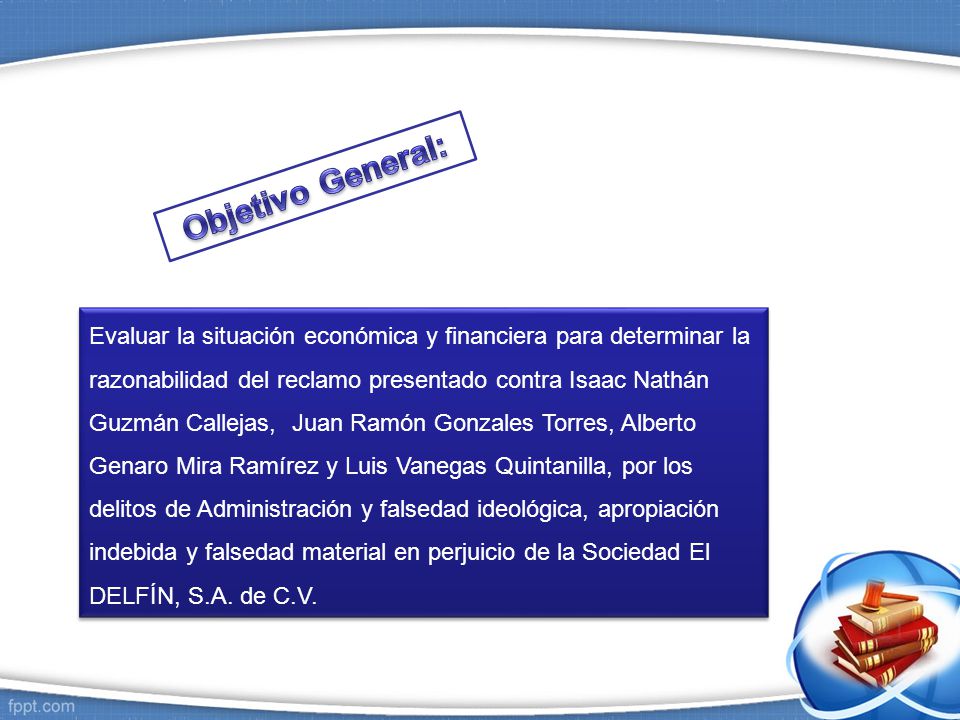 Objetivo General:

Evaluar la situación económica y financiera para determinar la razonabilidad del reclamo presentado contra Isaac Nathán Guzmán Callejas, Juan Ramón Gonzales Torres, Alberto Genaro Mira Ramírez y Luis Vanegas Quintanilla, por los delitos de Administración y falsedad ideológica, apropiación indebida y falsedad material en perjuicio de la Sociedad El DELFÍN, S.A. de C.V.

fppt.com